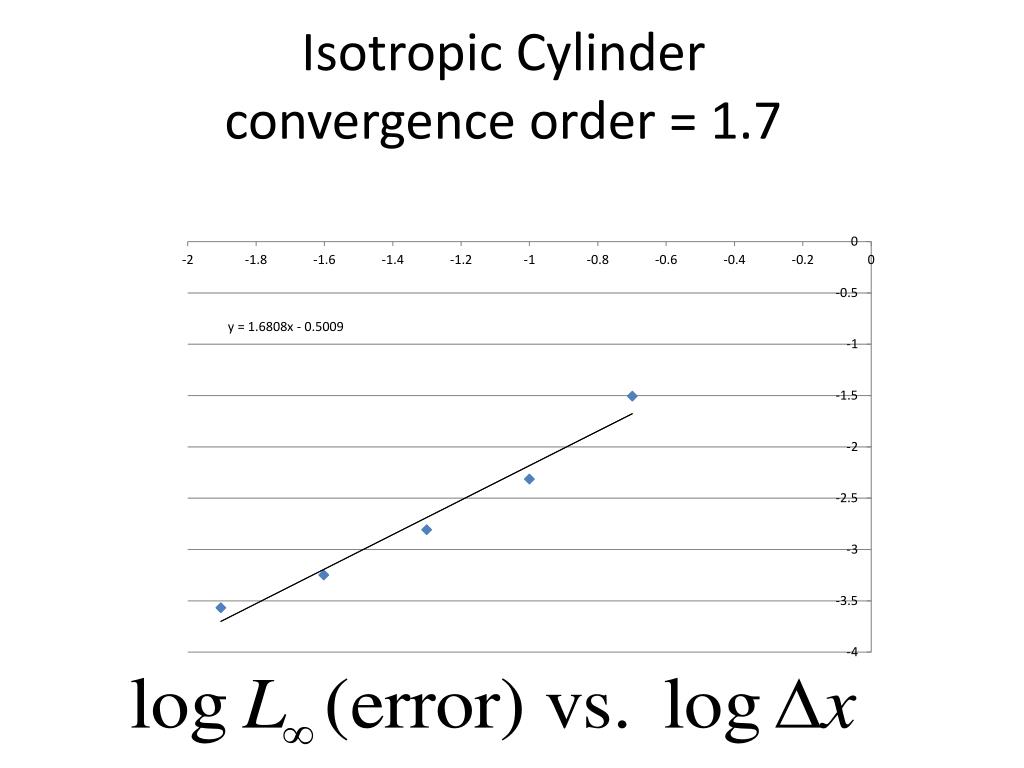 Isotropic Cylinder
convergence order = 1.7

-2
-1.8
-1.6
-1.4
-1.2
-1
-0.8
-0.6
-0.4
-0.2
0

0
-0.5
-1
-1.5
-2
-2.5
-3
-3.5
-4

y = 1.6808x - 0.5009

$\log L_\infty (\text{error}) \text{ vs. } \log \Delta x$